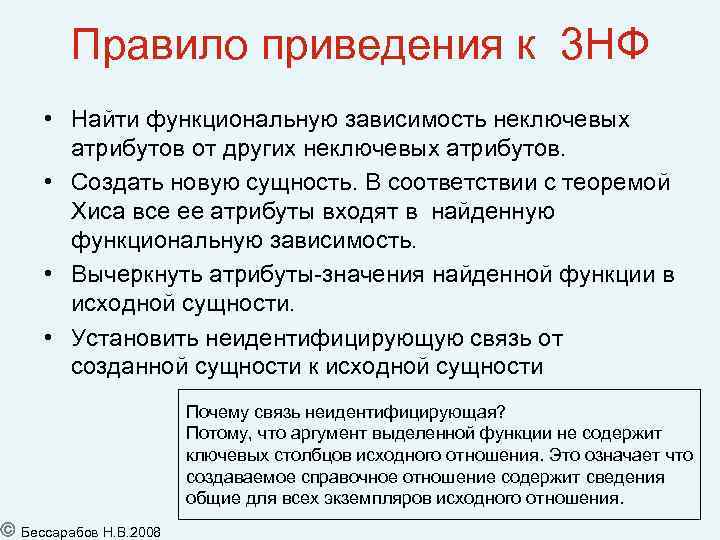 Правило приведения к 3НФ

• Найти функциональную зависимость неключевых атрибутов от других неключевых атрибутов.

• Создать новую сущность. В соответствии с теоремой Хиса все ее атрибуты входят в найденную функциональную зависимость.

• Вычеркнуть атрибуты-значения найденной функции в исходной сущности.

• Установить неидентифицирующую связь от созданной сущности к исходной сущности

Почему связь неидентифицирующая?
Потому, что аргумент выделенной функции не содержит ключевых столбцов исходного отношения. Это означает что создаваемое справочное отношение содержит сведения общие для всех экземпляров исходного отношения.

© Бессарабов Н.В.2008